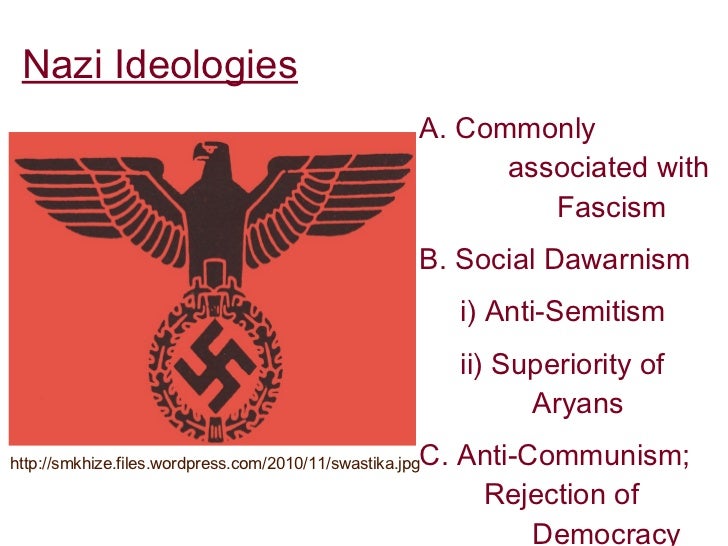 Nazi Ideologies

http://smkhize.files.wordpress.com/2010/11/swastika.jpg

A. Commonly associated with Fascism

B. Social Dawarnism

i) Anti-Semitism

ii) Superiority of Aryans

C. Anti-Communism; Rejection of Democracy